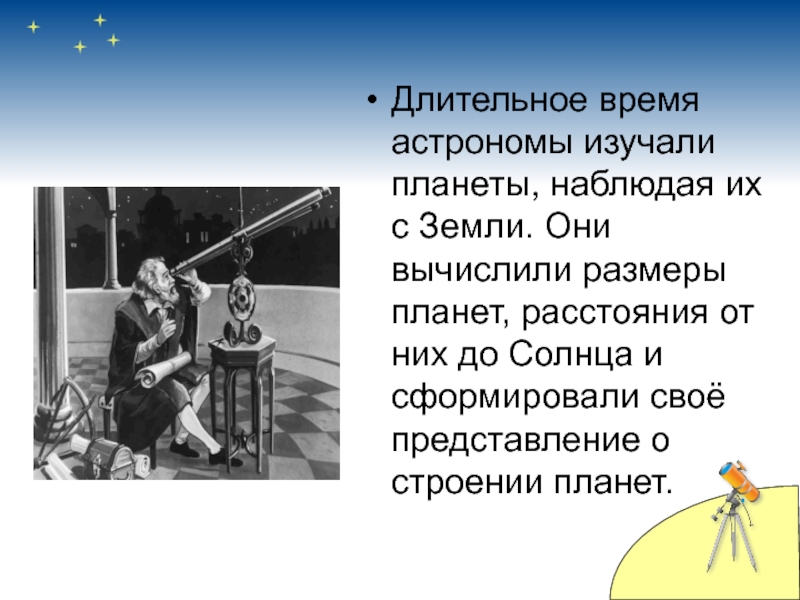 • Длительное время астрономы изучали планеты, наблюдая их с Земли. Они вычислили размеры планет, расстояния от них до Солнца и сформировали своё представление о строении планет.